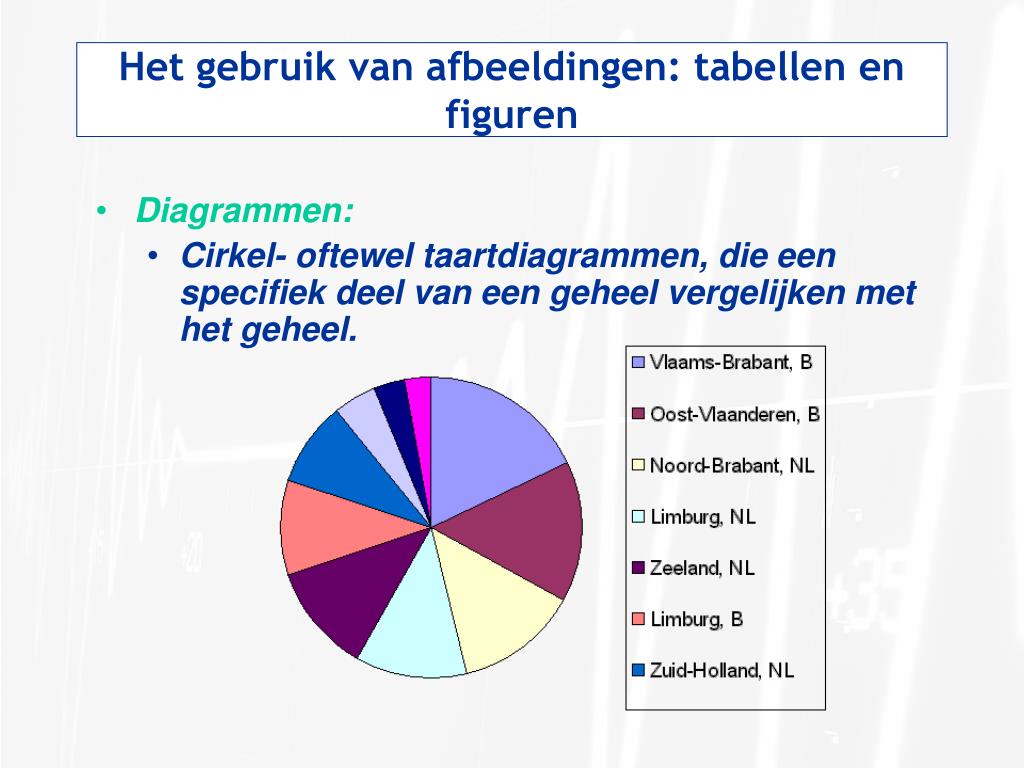 Het gebruik van afbeeldingen: tabellen en figuren

• Diagrammen:
  • Cirkel- oftewel taartdiagrammen, die een specifiek deel van een geheel vergelijken met het geheel.

Vlaams-Brabant, B
Oost-Vlaanderen, B
Noord-Brabant, NL
Limburg, NL
Zeeland, NL
Limburg, B
Zuid-Holland, NL